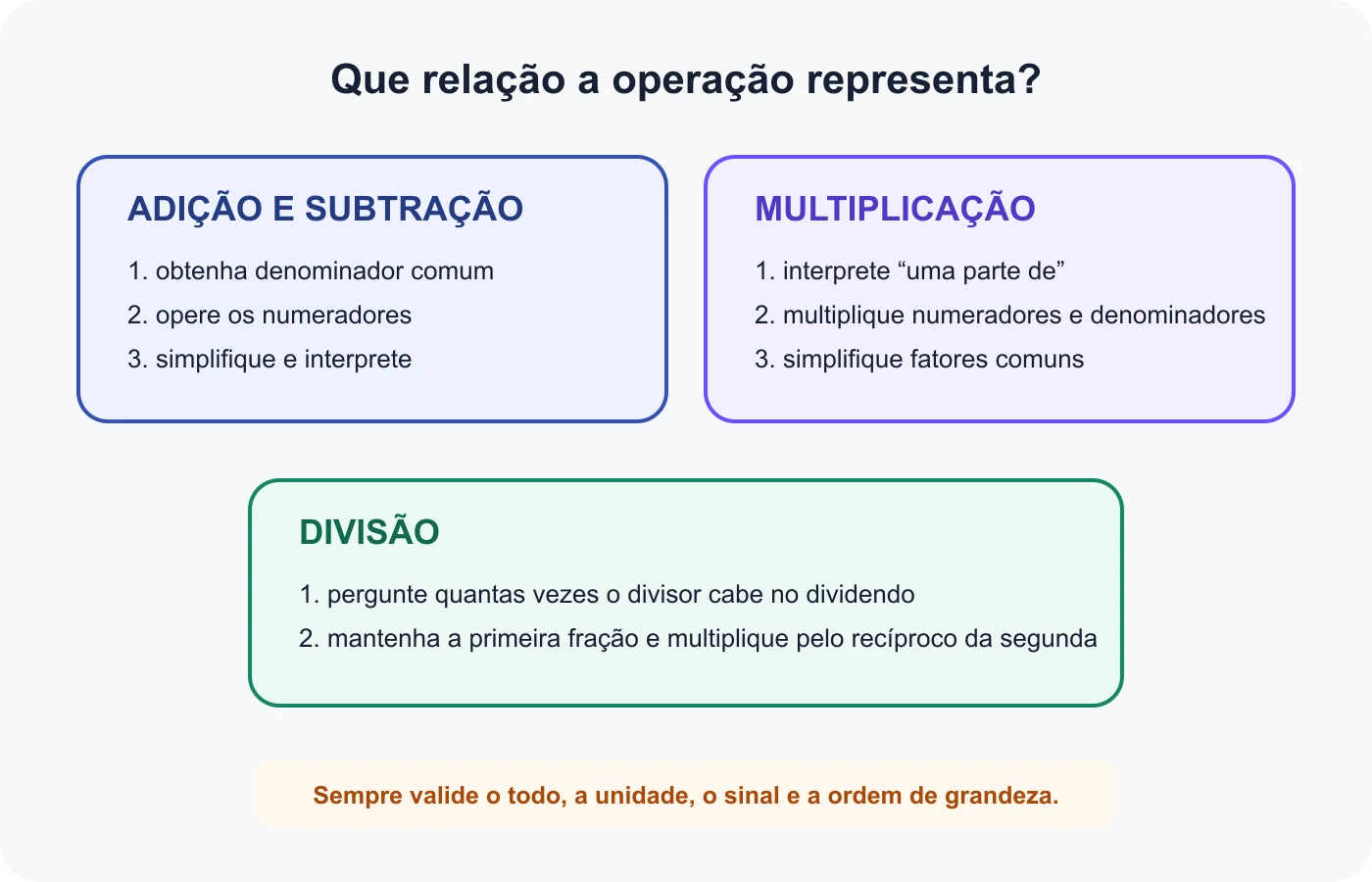 Que relação a operação representa?

ADIÇÃO E SUBTRAÇÃO

1. obtenha denominador comum
2. opere os numeradores
3. simplifique e interprete

MULTIPLICAÇÃO

1. interprete “uma parte de”
2. multiplique numeradores e denominadores
3. simplifique fatores comuns

DIVISÃO

1. pergunte quantas vezes o divisor cabe no dividendo
2. mantenha a primeira fração e multiplique pelo recíproco da segunda

Sempre valide o todo, a unidade, o sinal e a ordem de grandeza.